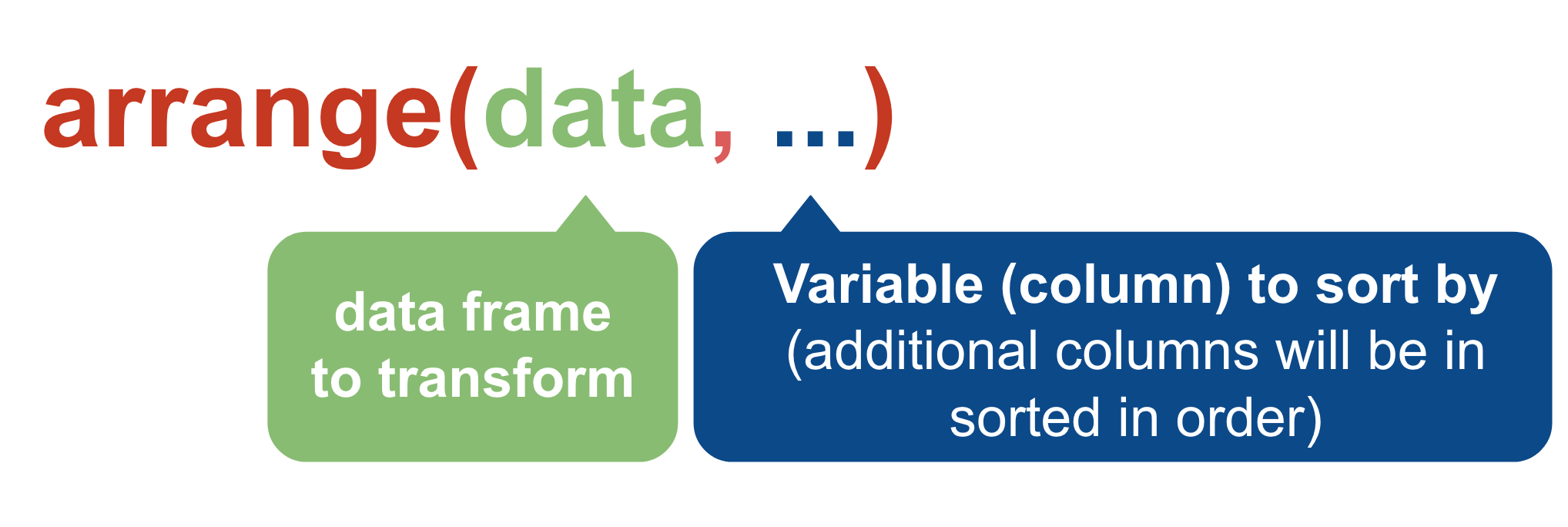 arrange(data, ...)

data frame to transform

Variable (column) to sort by (additional columns will be in sorted in order)